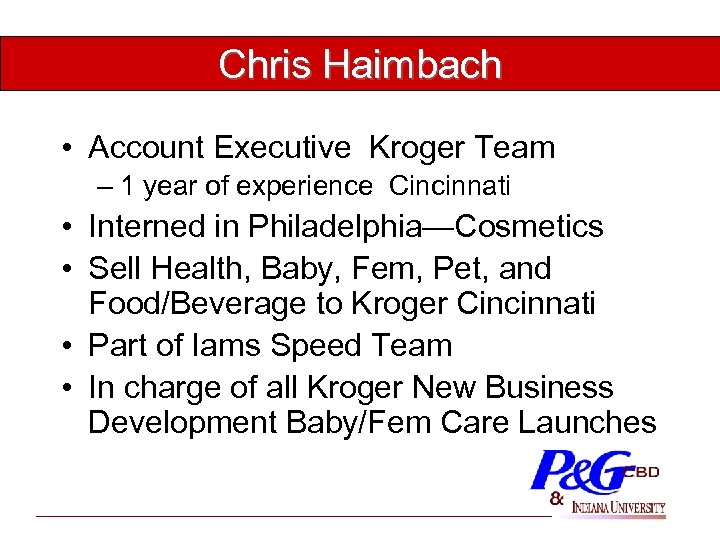 Chris Haimbach

• Account Executive Kroger Team
 – 1 year of experience Cincinnati
• Interned in Philadelphia—Cosmetics
• Sell Health, Baby, Fem, Pet, and Food/Beverage to Kroger Cincinnati
• Part of Iams Speed Team
• In charge of all Kroger New Business Development Baby/Fem Care Launches

P&G CBD
& INDIANA UNIVERSITY